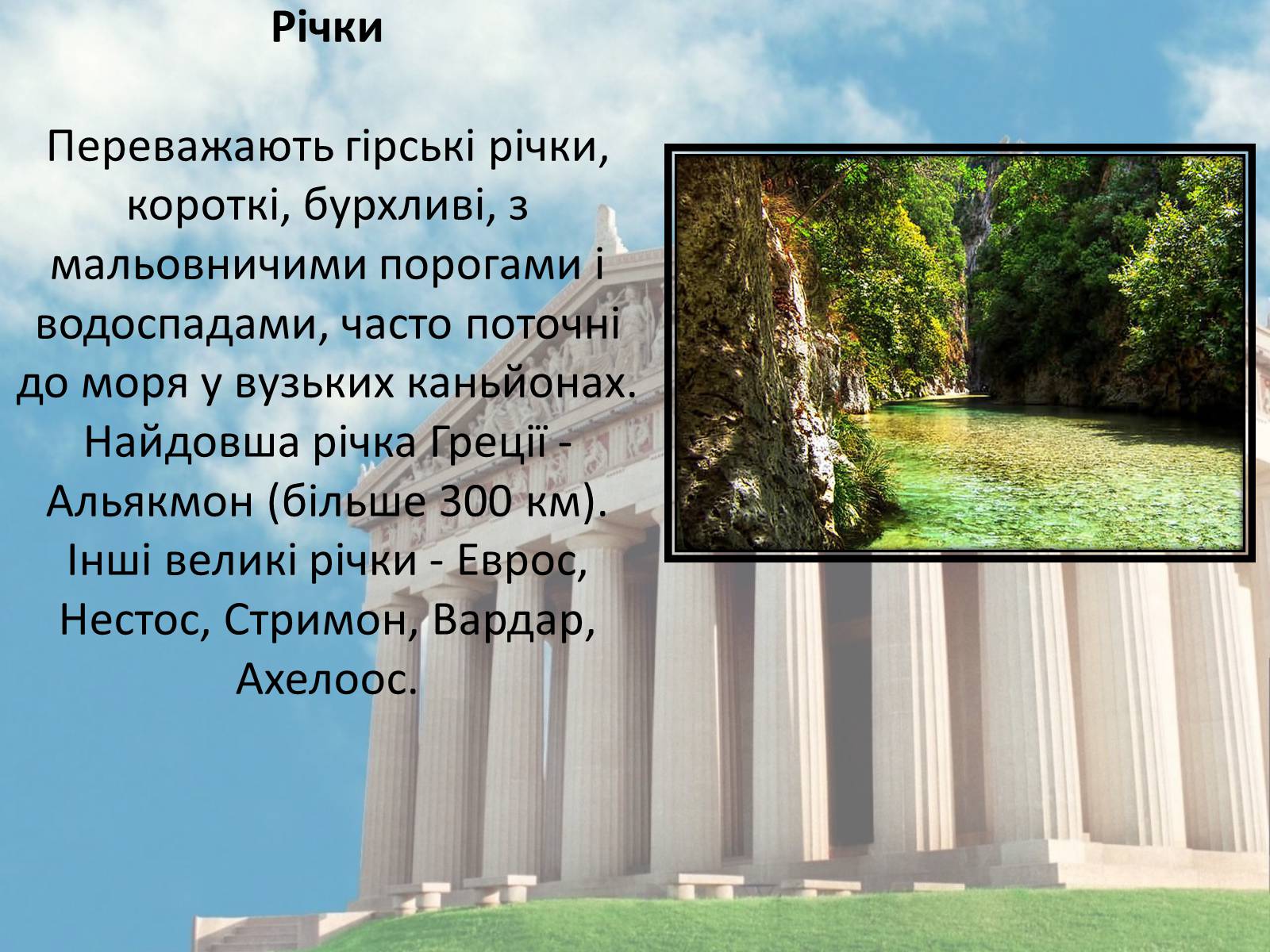 Річки

Переважають гірські річки, короткі, бурхливі, з мальовничими порогами і водоспадами, часто поточні до моря у вузьких каньйонах. Найдовша річка Греції - Альякмон (більше 300 км). Інші великі річки - Еврос, Нестос, Стримон, Вардар, Ахелоос.